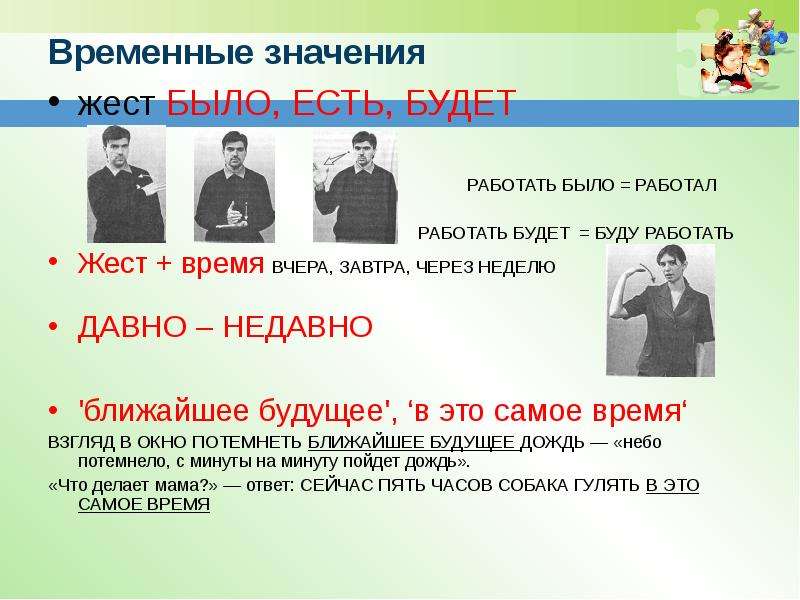 Временные значения

• жест БЫЛО, ЕСТЬ, БУДЕТ

РАБОТАТЬ БЫЛО = РАБОТАЛ

РАБОТАТЬ БУДЕТ = БУДУ РАБОТАТЬ

• Жест + время ВЧЕРА, ЗАВТРА, ЧЕРЕЗ НЕДЕЛЮ

• ДАВНО – НЕДАВНО

• 'ближайшее будущее', 'в это самое время'

ВЗГЛЯД В ОКНО ПОТЕМНЕТЬ БЛИЖАЙШЕЕ БУДУЩЕЕ ДОЖДЬ — «небо потемнело, с минуты на минуту пойдет дождь».

«Что делает мама?» — ответ: СЕЙЧАС ПЯТЬ ЧАСОВ СОБАКА ГУЛЯТЬ В ЭТО САМОЕ ВРЕМЯ